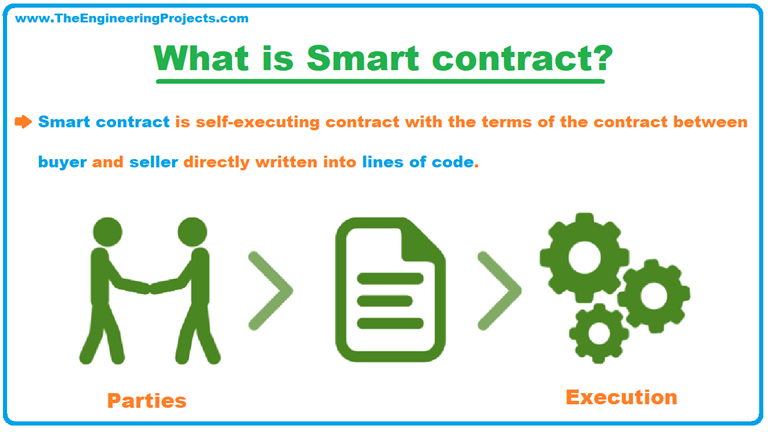 www.TheEngineeringProjects.com

What is Smart contract?

Smart contract is self-executing contract with the terms of the contract between buyer and seller directly written into lines of code.

Parties

Execution